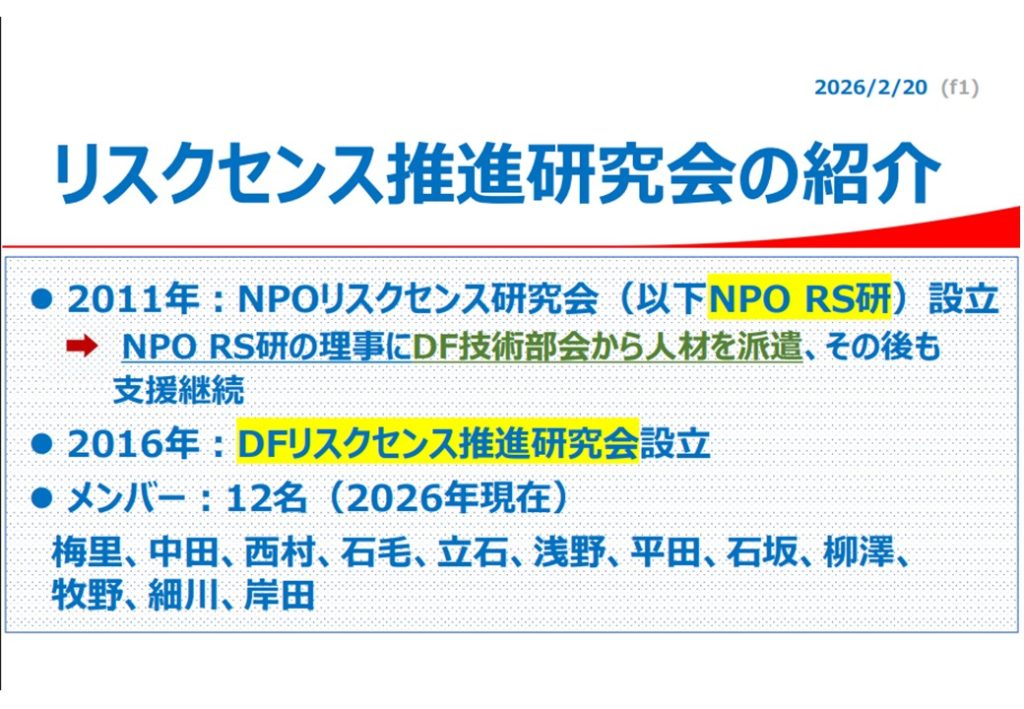 2026/2/20 (f1)

リスクセンス推進研究会の紹介

● 2011年：NPOリスクセンス研究会（以下NPO RS研）設立
➡ NPO RS研の理事にDF技術部会から人材を派遣、その後も支援継続

● 2016年：DFリスクセンス推進研究会設立

● メンバー：12名（2026年現在）

梅里、中田、西村、石毛、立石、浅野、平田、石坂、柳澤、牧野、細川、岸田